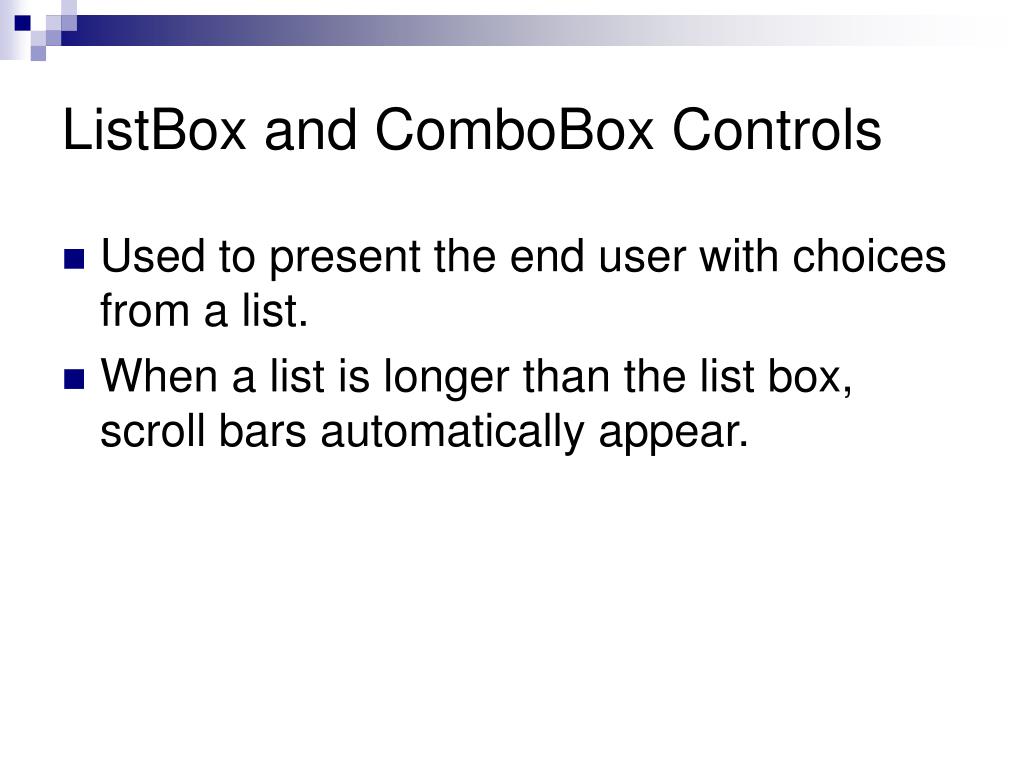 ListBox and ComboBox Controls

Used to present the end user with choices from a list.

When a list is longer than the list box, scroll bars automatically appear.